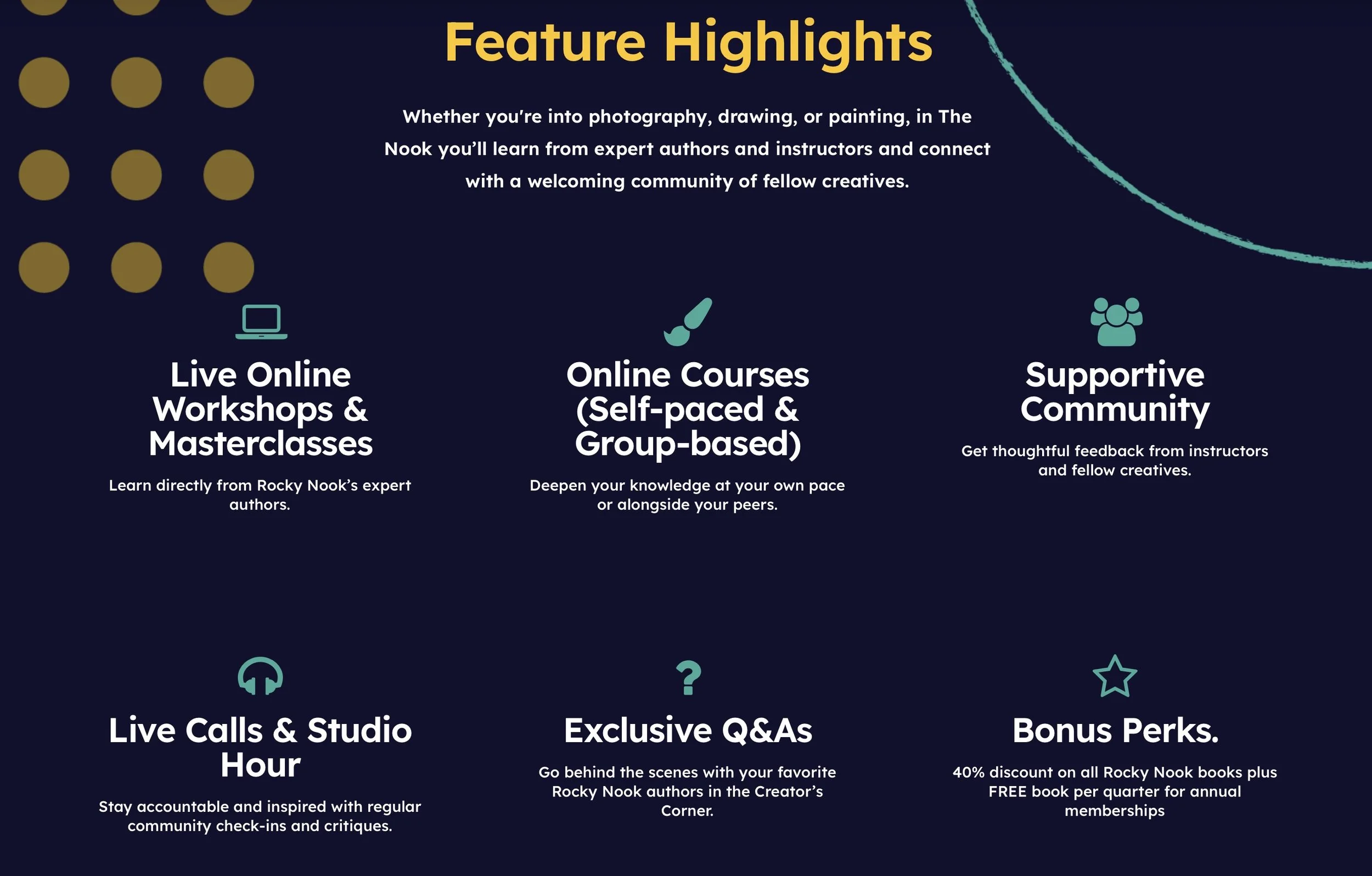 Feature Highlights

Whether you're into photography, drawing, or painting, in The Nook you'll learn from expert authors and instructors and connect with a welcoming community of fellow creatives.

Live Online Workshops & Masterclasses

Learn directly from Rocky Nook's expert authors.

Online Courses (Self-paced & Group-based)

Deepen your knowledge at your own pace or alongside your peers.

Supportive Community

Get thoughtful feedback from instructors and fellow creatives.

Live Calls & Studio Hour

Stay accountable and inspired with regular community check-ins and critiques.

Exclusive Q&As

Go behind the scenes with your favorite Rocky Nook authors in the Creator's Corner.

Bonus Perks.

40% discount on all Rocky Nook books plus FREE book per quarter for annual memberships